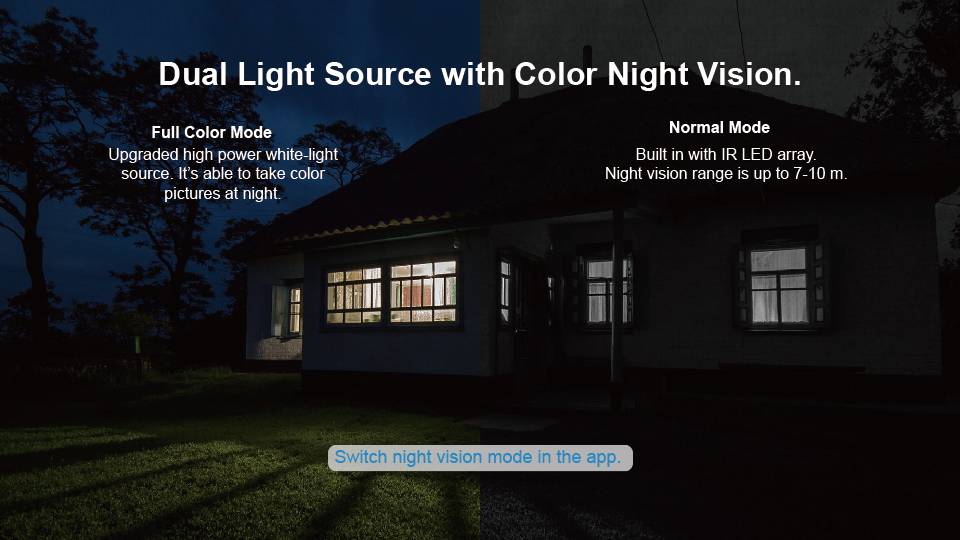 Dual Light Source with Color Night Vision.

Full Color Mode
Upgraded high power white-light source. It's able to take color pictures at night.

Normal Mode
Built in with IR LED array.
Night vision range is up to 7-10 m.

Switch night vision mode in the app.